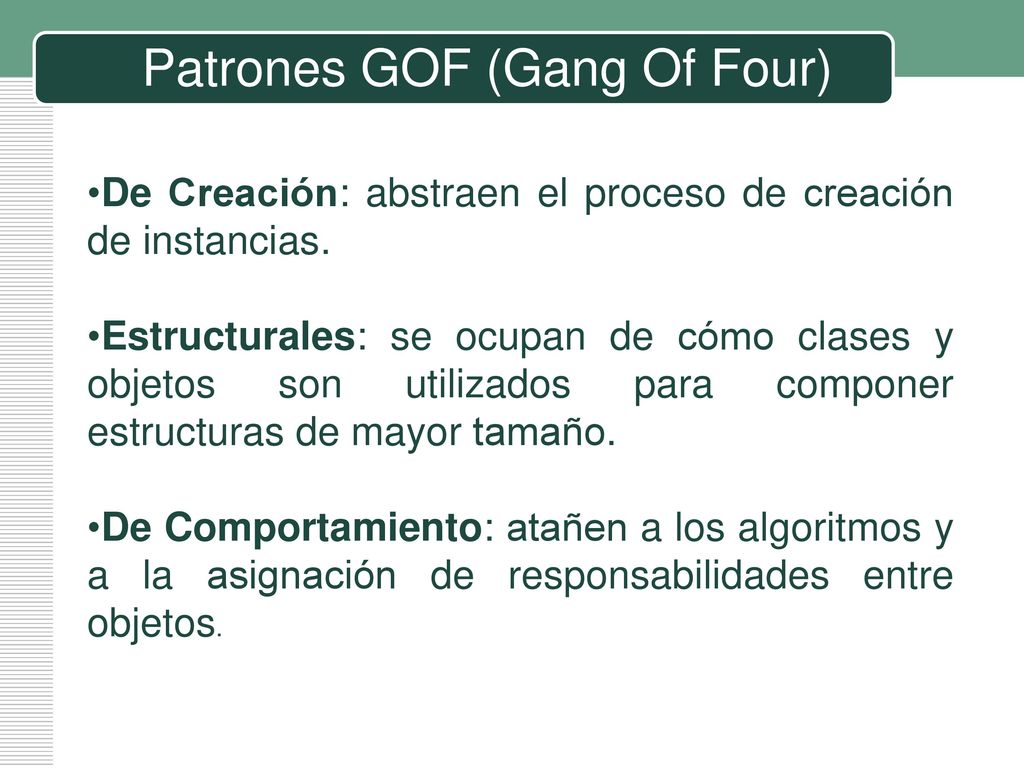 Patrones GOF (Gang Of Four)

•De Creación: abstraen el proceso de creación de instancias.

•Estructurales: se ocupan de cómo clases y objetos son utilizados para componer estructuras de mayor tamaño.

•De Comportamiento: atañen a los algoritmos y a la asignación de responsabilidades entre objetos.